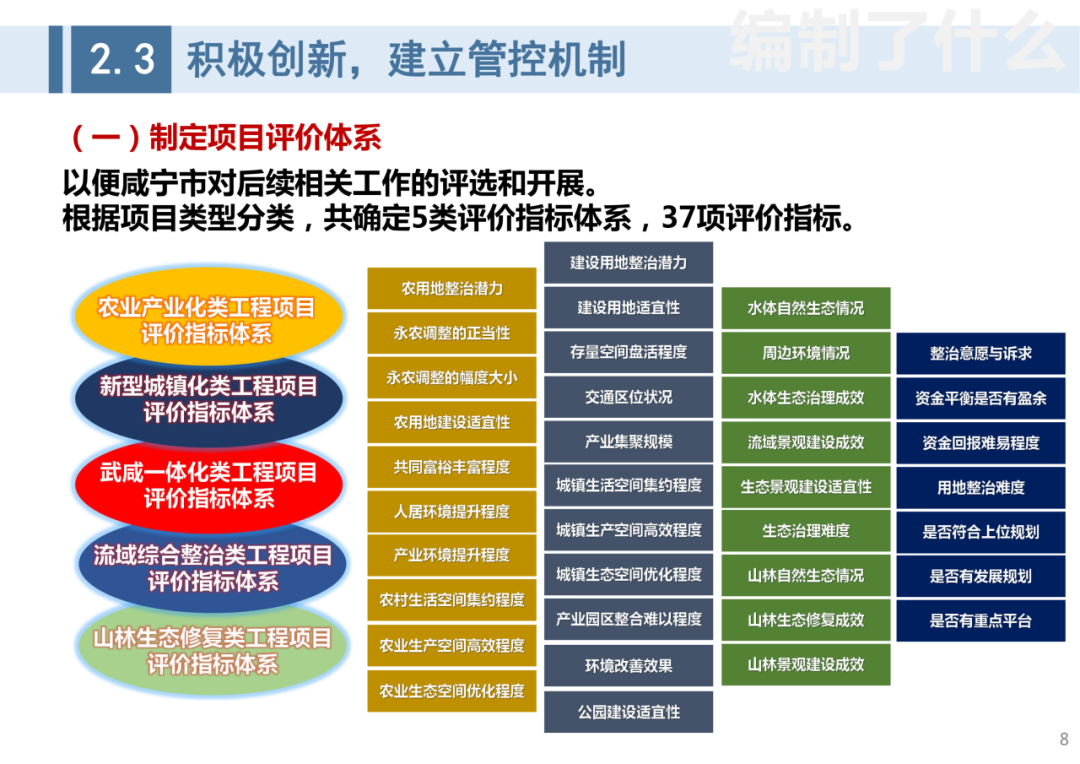 2.3 积极创新，建立管控机制

编制了什么

（一）制定项目评价体系

以便咸宁市对后续相关工作的评选和开展。
根据项目类型分类，共确定5类评价指标体系，37项评价指标。

农业产业化类工程项目评价指标体系

新型城镇化类工程项目评价指标体系

武咸一体化类工程项目评价指标体系

流域综合整治类工程项目评价指标体系

山林生态修复类工程项目评价指标体系

农用地整治潜力
永农调整的正当性
永农调整的幅度大小
农用地建设适宜性
共同富裕丰富程度
人居环境提升程度
产业环境提升程度
农村生活空间集约程度
农业生产空间高效程度
农业生态空间优化程度

建设用地整治潜力
建设用地适宜性
存量空间盘活程度
交通区位状况
产业集聚规模
城镇生活空间集约程度
城镇生产空间高效程度
城镇生态空间优化程度
产业园区整合难以程度
环境改善效果
公园建设适宜性

水体自然生态情况
周边环境情况
水体生态治理成效
流域景观建设成效
生态景观建设适宜性
生态治理难度
山林自然生态情况
山林生态修复成效
山林景观建设成效

整治意愿与诉求
资金平衡是否有盈余
资金回报难易程度
用地整治难度
是否符合上位规划
是否有发展规划
是否有重点平台

8